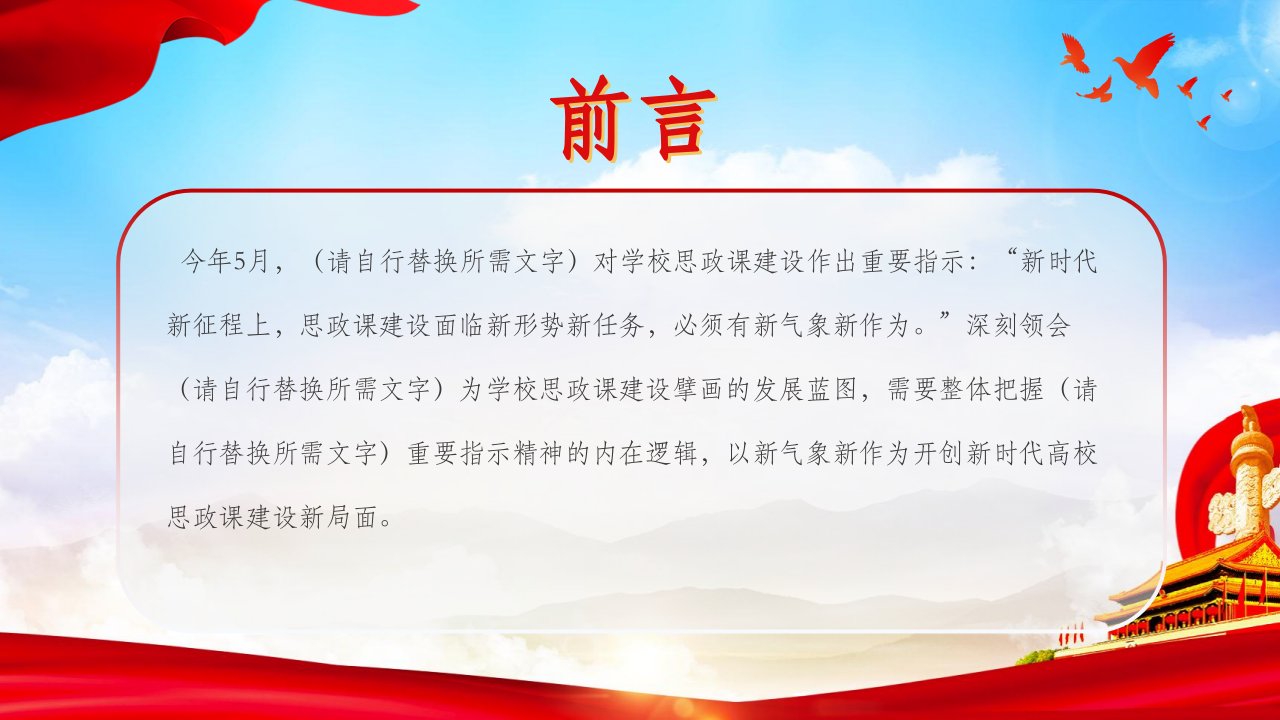 前言

今年5月，（请自行替换所需文字）对学校思政课建设作出重要指示：“新时代新征程上，思政课建设面临新形势新任务，必须有新气象新作为。”深刻领会（请自行替换所需文字）为学校思政课建设擘画的发展蓝图，需要整体把握（请自行替换所需文字）重要指示精神的内在逻辑，以新气象新作为开创新时代高校思政课建设新局面。